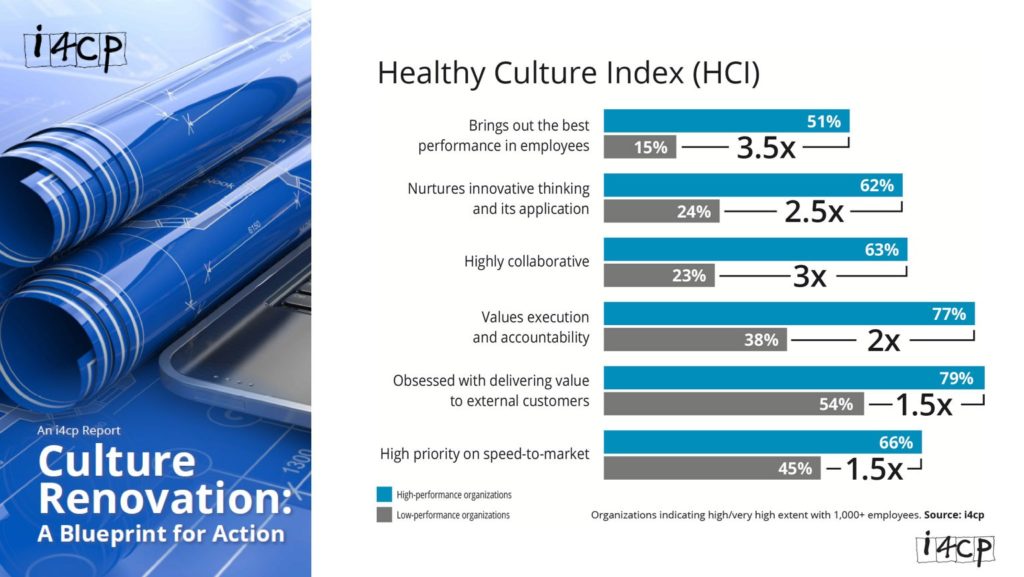 i4cp

An i4cp Report
Culture Renovation:
A Blueprint for Action

Healthy Culture Index (HCI)

Brings out the best performance in employees
51%
15%
3.5x

Nurtures innovative thinking and its application
62%
24%
2.5x

Highly collaborative
63%
23%
3x

Values execution and accountability
77%
38%
2x

Obsessed with delivering value to external customers
79%
54%
1.5x

High priority on speed-to-market
66%
45%
1.5x

High-performance organizations
Low-performance organizations

Organizations indicating high/very high extent with 1,000+ employees. Source: i4cp

i4cp